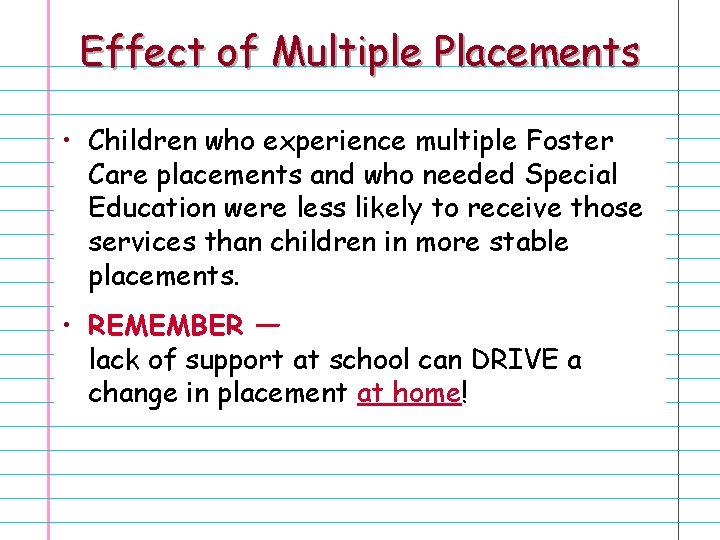 Effect of Multiple Placements

• Children who experience multiple Foster Care placements and who needed Special Education were less likely to receive those services than children in more stable placements.

• REMEMBER —
lack of support at school can DRIVE a change in placement at home!